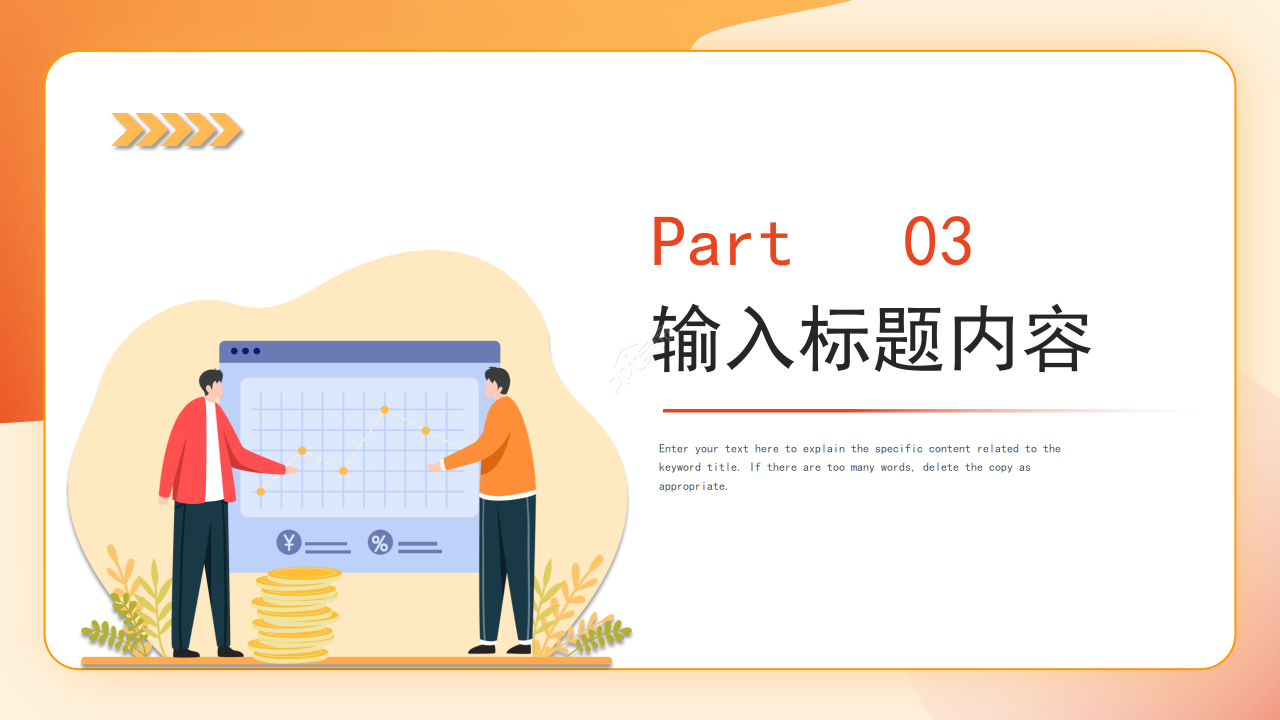 Part 03

输入标题内容

Enter your text here to explain the specific content related to the keyword title. If there are too many words, delete the copy as appropriate.

¥

%